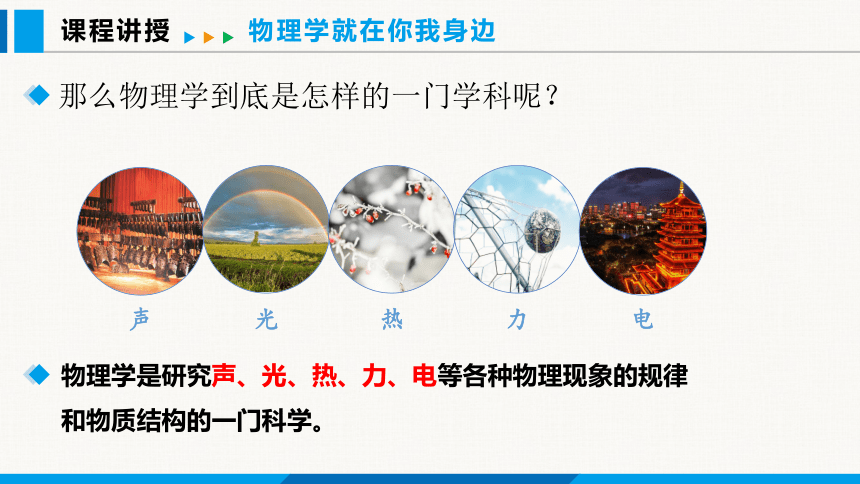 课程讲授 物理学就在你我身边

那么物理学到底是怎样的一门学科呢？

声 光 热 力 电

物理学是研究声、光、热、力、电等各种物理现象的规律和物质结构的一门科学。